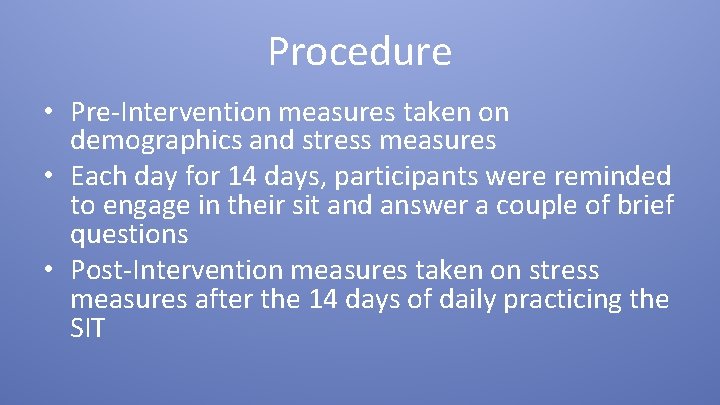 Procedure

• Pre-Intervention measures taken on demographics and stress measures
• Each day for 14 days, participants were reminded to engage in their sit and answer a couple of brief questions
• Post-Intervention measures taken on stress measures after the 14 days of daily practicing the SIT